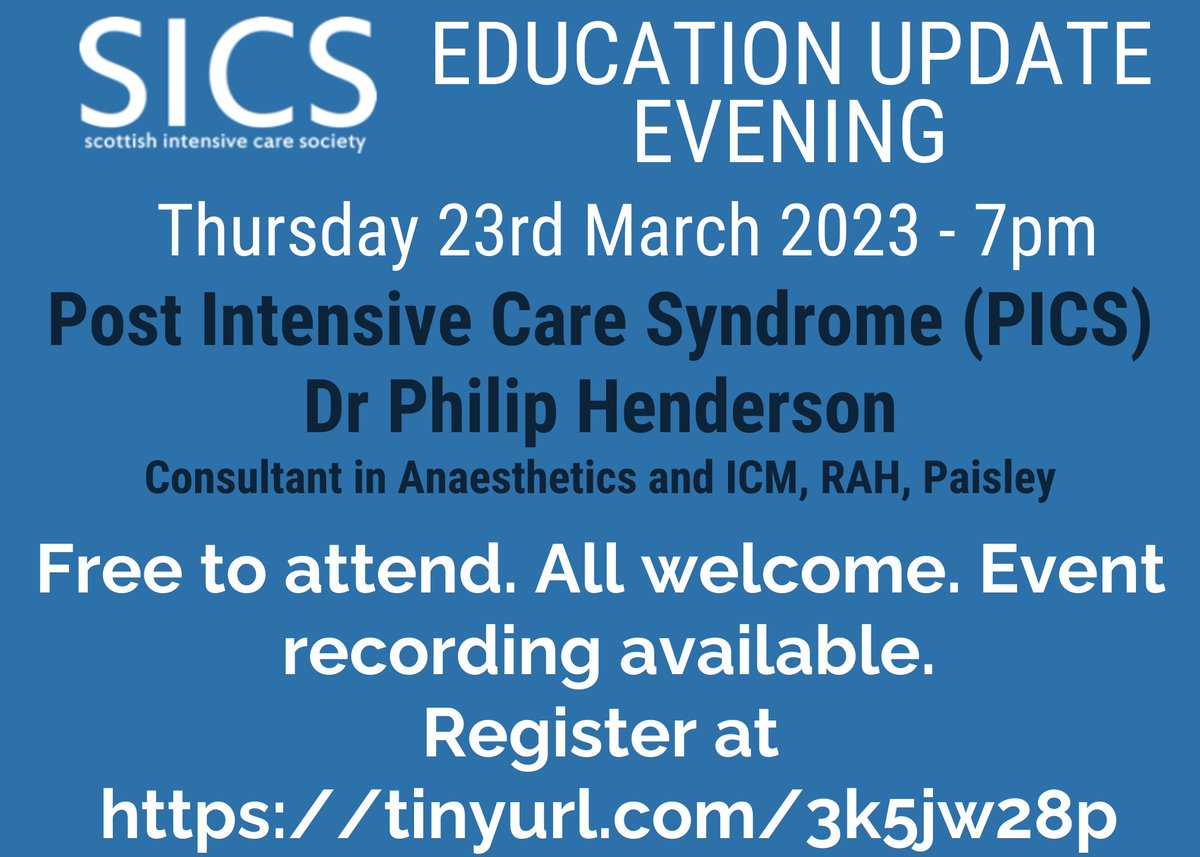 SICS
scottish intensive care society

EDUCATION UPDATE EVENING

Thursday 23rd March 2023 - 7pm

Post Intensive Care Syndrome (PICS)

Dr Philip Henderson

Consultant in Anaesthetics and ICM, RAH, Paisley

Free to attend. All welcome. Event recording available.
Register at
https://tinyurl.com/3k5jw28p